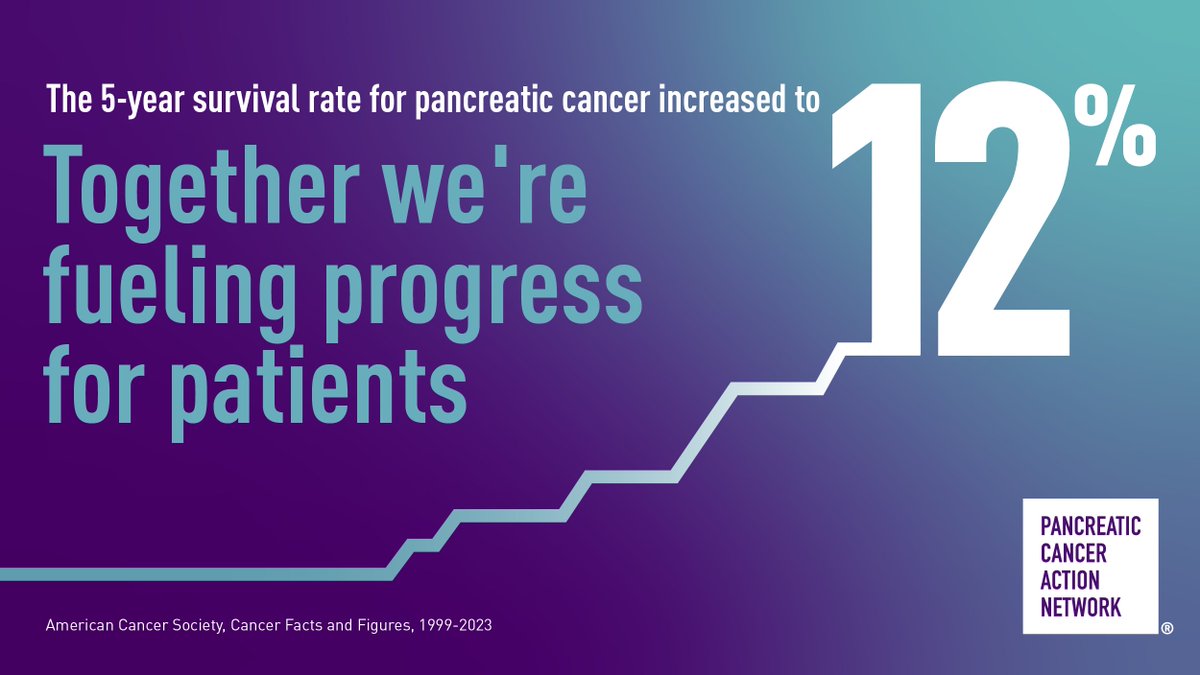 The 5-year survival rate for pancreatic cancer increased to 12%

Together we're fueling progress for patients

American Cancer Society, Cancer Facts and Figures, 1999-2023

PANCREATIC CANCER ACTION NETWORK ®